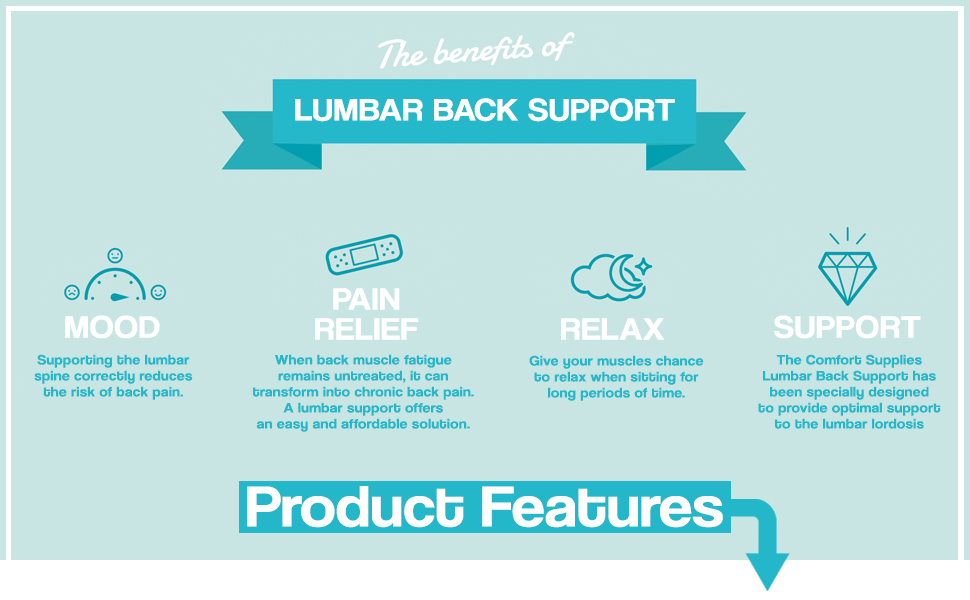 The benefits of

LUMBAR BACK SUPPORT

MOOD

Supporting the lumbar spine correctly reduces the risk of back pain.

PAIN RELIEF

When back muscle fatigue remains untreated, it can transform into chronic back pain. A lumbar support offers an easy and affordable solution.

RELAX

Give your muscles chance to relax when sitting for long periods of time.

SUPPORT

The Comfort Supplies Lumbar Back Support has been specially designed to provide optimal support to the lumbar lordosis

Product Features